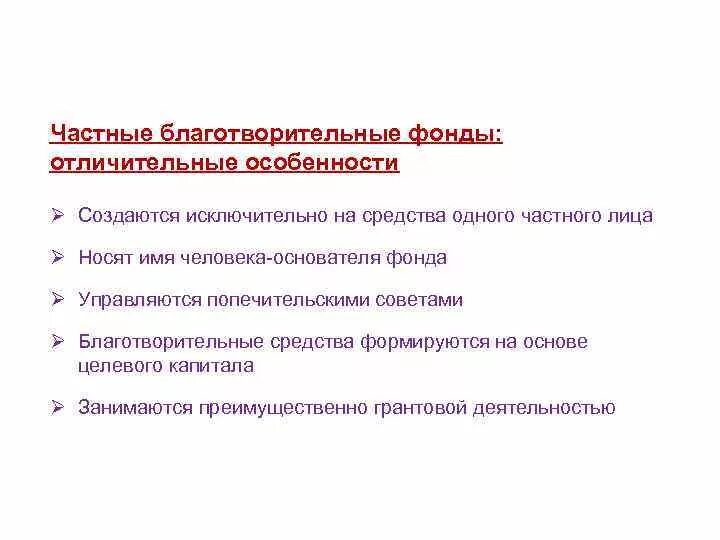 Частные благотворительные фонды: отличительные особенности

➢ Создаются исключительно на средства одного частного лица

➢ Носят имя человека-основателя фонда

➢ Управляются попечительскими советами

➢ Благотворительные средства формируются на основе целевого капитала

➢ Занимаются преимущественно грантовой деятельностью